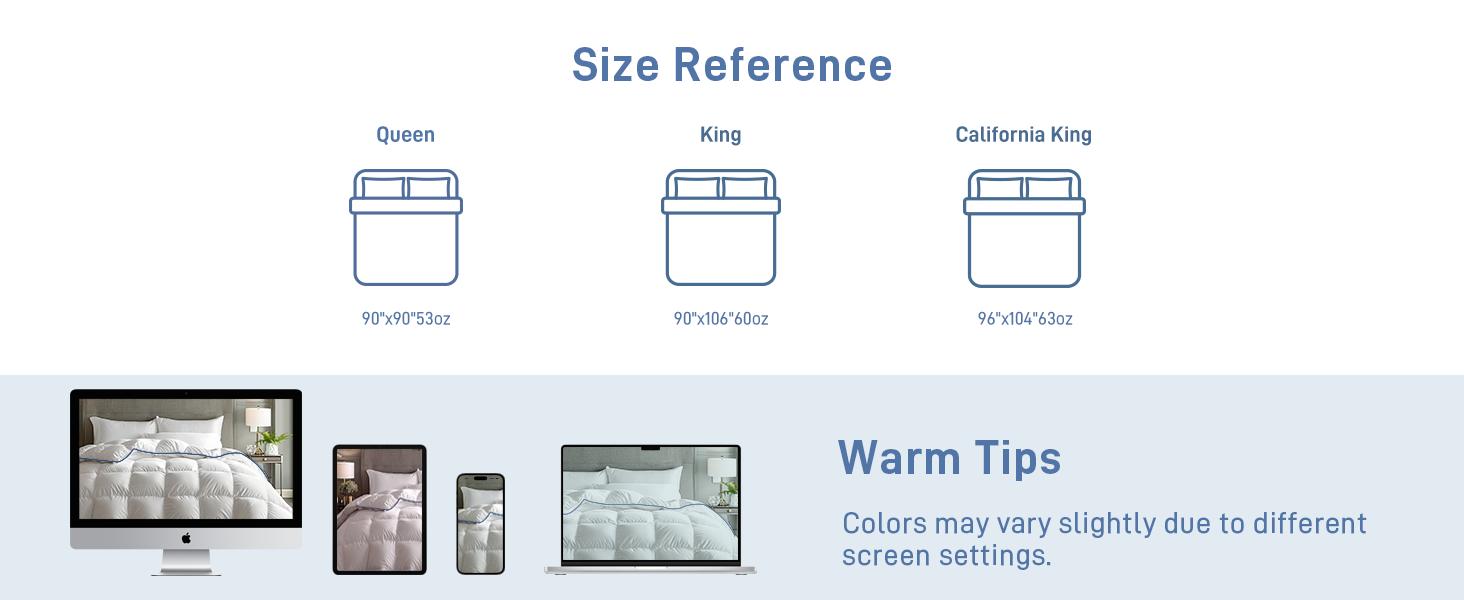 Size Reference

Queen

90"x90"53oz

King

90"x106"60oz

California King

96"x104"63oz

Warm Tips

Colors may vary slightly due to different screen settings.